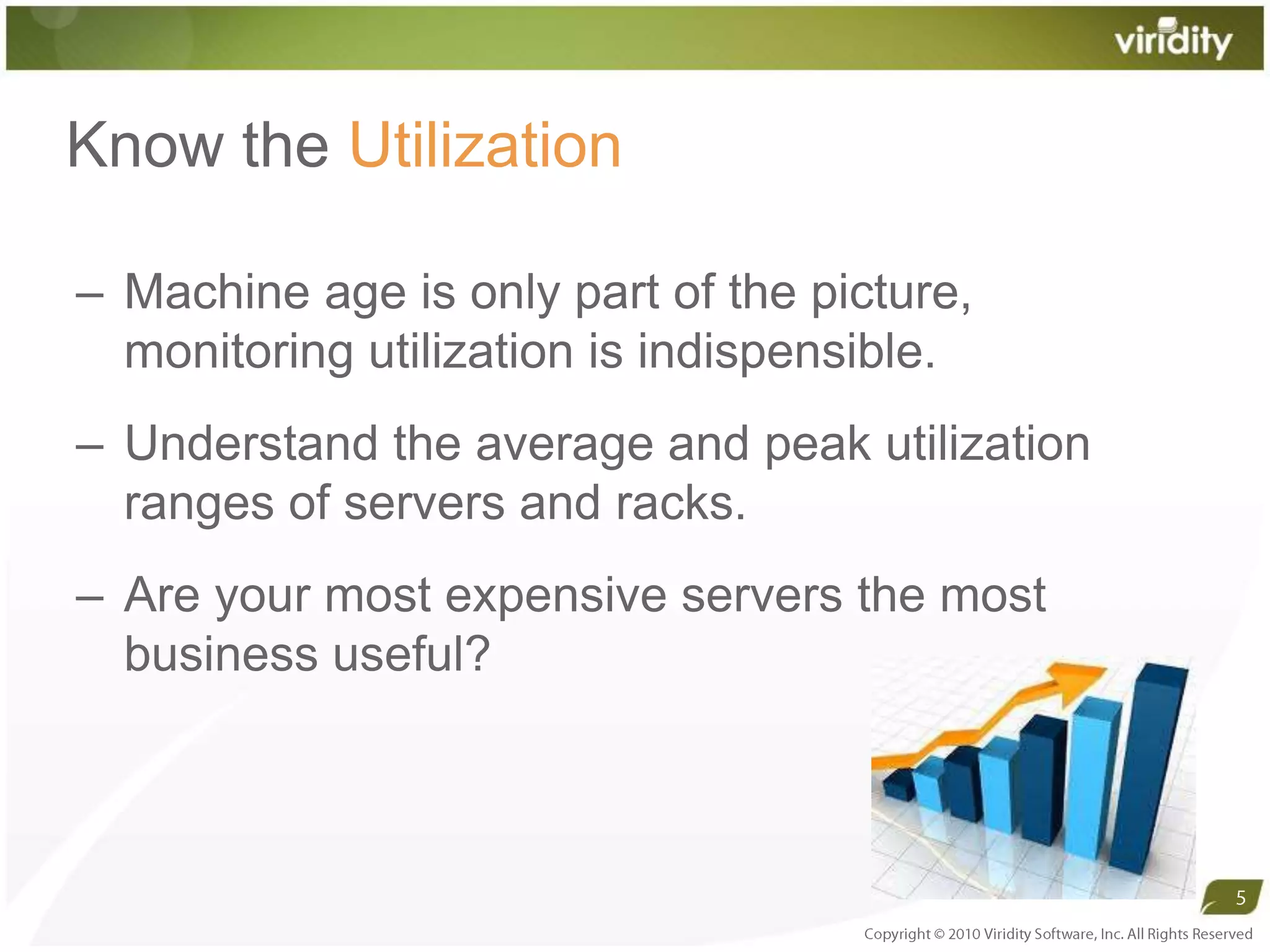 viridity

Know the Utilization

– Machine age is only part of the picture, monitoring utilization is indispensible.

– Understand the average and peak utilization ranges of servers and racks.

– Are your most expensive servers the most business useful?

5

Copyright © 2010 Viridity Software, Inc. All Rights Reserved